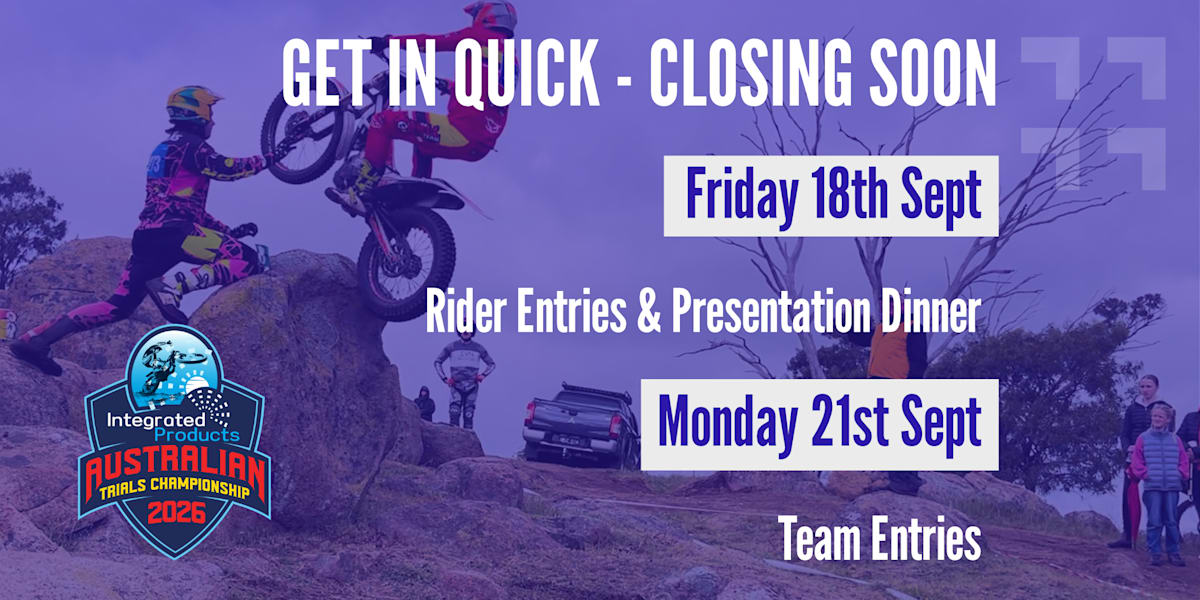 GET IN QUICK - CLOSING SOON

Friday 18th Sept

Rider Entries & Presentation Dinner

Monday 21st Sept

Team Entries

Integrated Products
AUSTRALIAN
TRIALS CHAMPIONSHIP
2026